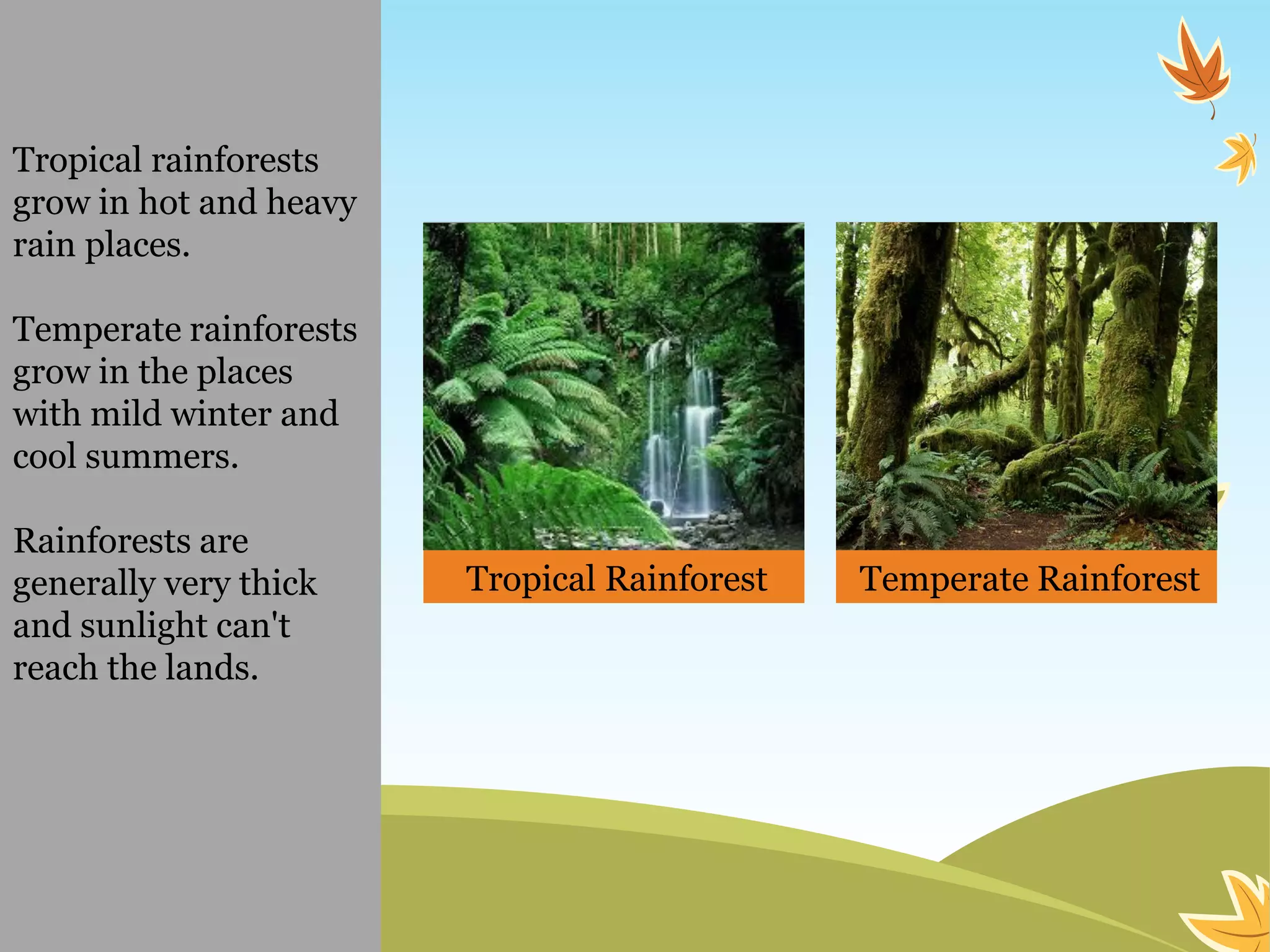 Tropical rainforests grow in hot and heavy rain places.

Temperate rainforests grow in the places with mild winter and cool summers.

Rainforests are generally very thick and sunlight can't reach the lands.

Tropical Rainforest

Temperate Rainforest